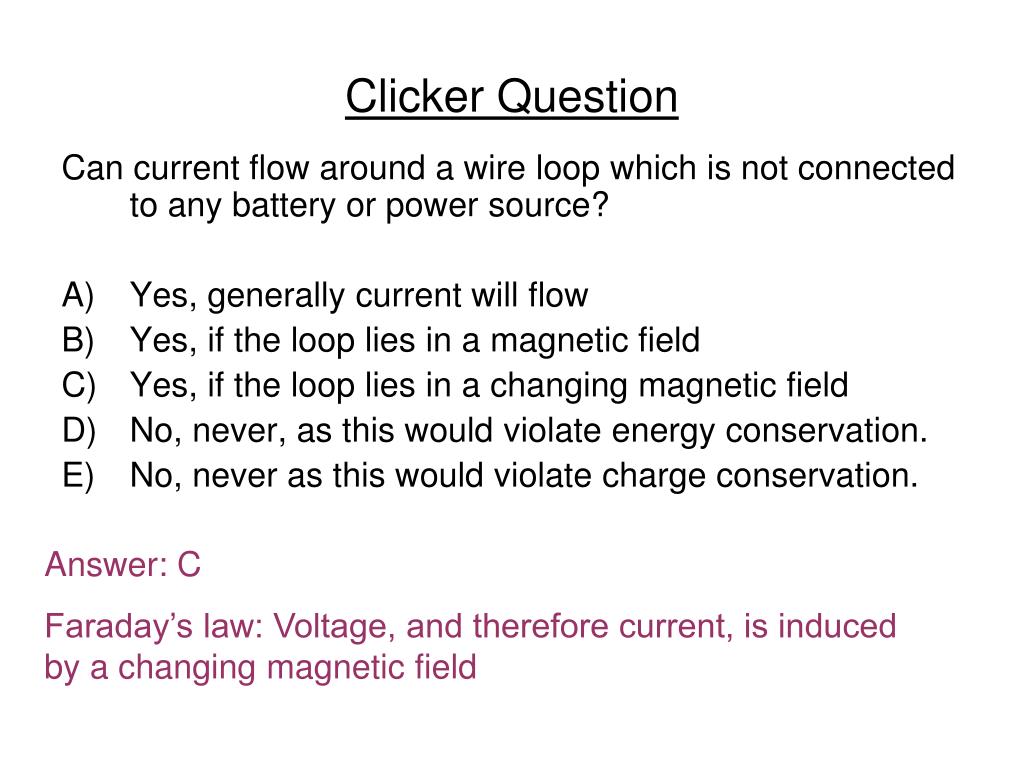 Clicker Question

Can current flow around a wire loop which is not connected to any battery or power source?

A) Yes, generally current will flow
B) Yes, if the loop lies in a magnetic field
C) Yes, if the loop lies in a changing magnetic field
D) No, never, as this would violate energy conservation.
E) No, never as this would violate charge conservation.

Answer: C

Faraday’s law: Voltage, and therefore current, is induced by a changing magnetic field